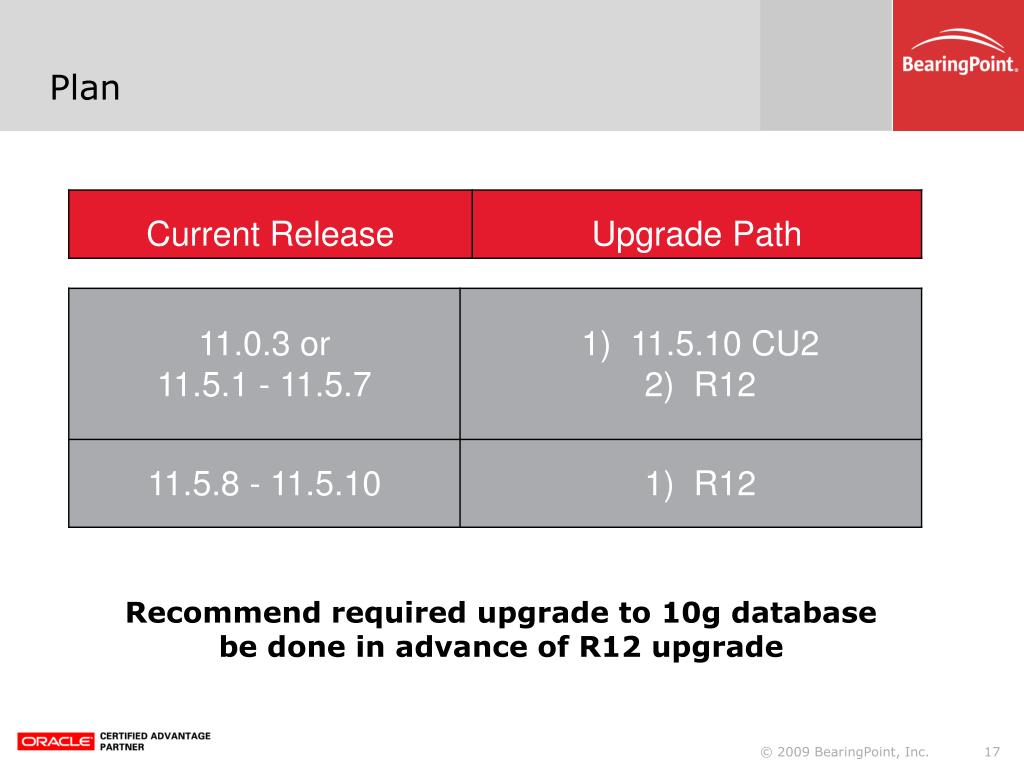 Plan

BearingPoint.

| Current Release | Upgrade Path |
|---|---|
| 11.0.3 or 11.5.1 - 11.5.7 | 1) 11.5.10 CU2 2) R12 |
| 11.5.8 - 11.5.10 | 1) R12 |

Recommend required upgrade to 10g database be done in advance of R12 upgrade

ORACLE CERTIFIED ADVANTAGE PARTNER

© 2009 BearingPoint, Inc.

17